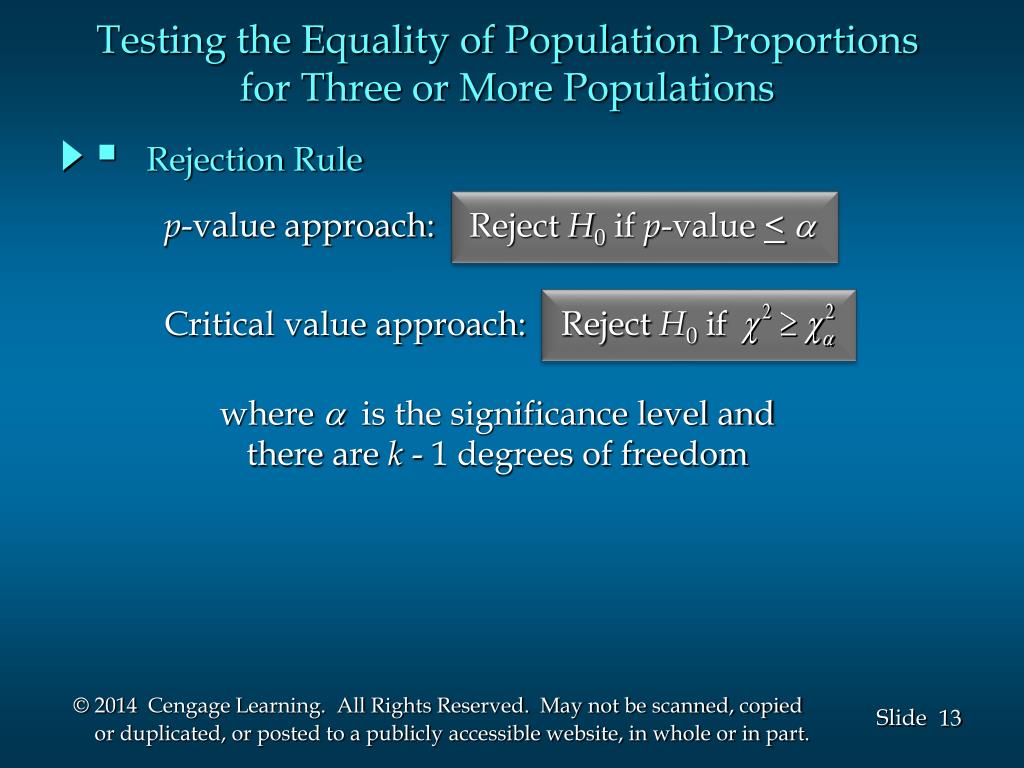 Testing the Equality of Population Proportions for Three or More Populations

Rejection Rule

$p$-value approach: Reject $H_0$ if $p$-value $\leq \alpha$

Critical value approach: Reject $H_0$ if $\chi^2 \geq \chi^2_\alpha$

where $\alpha$ is the significance level and there are $k$ - 1 degrees of freedom

© 2014 Cengage Learning. All Rights Reserved. May not be scanned, copied or duplicated, or posted to a publicly accessible website, in whole or in part.

Slide 13